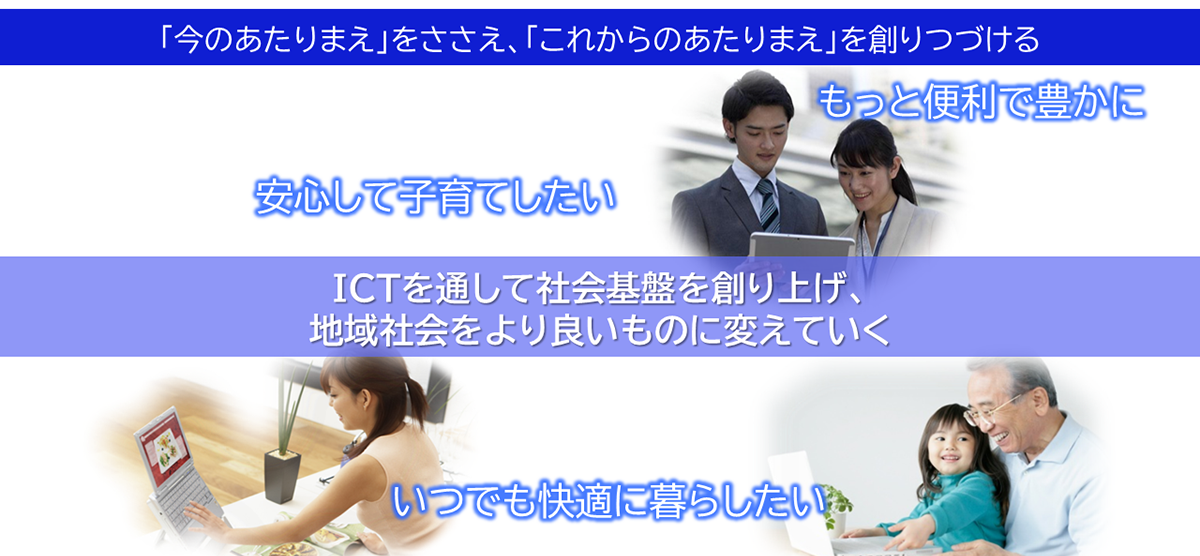 「今のあたりまえ」をささえ、「これからのあたりまえ」を創りつづける

もっと便利で豊かに

安心して子育てしたい

ICTを通して社会基盤を創り上げ、
地域社会をより良いものに変えていく

いつでも快適に暮らしたい